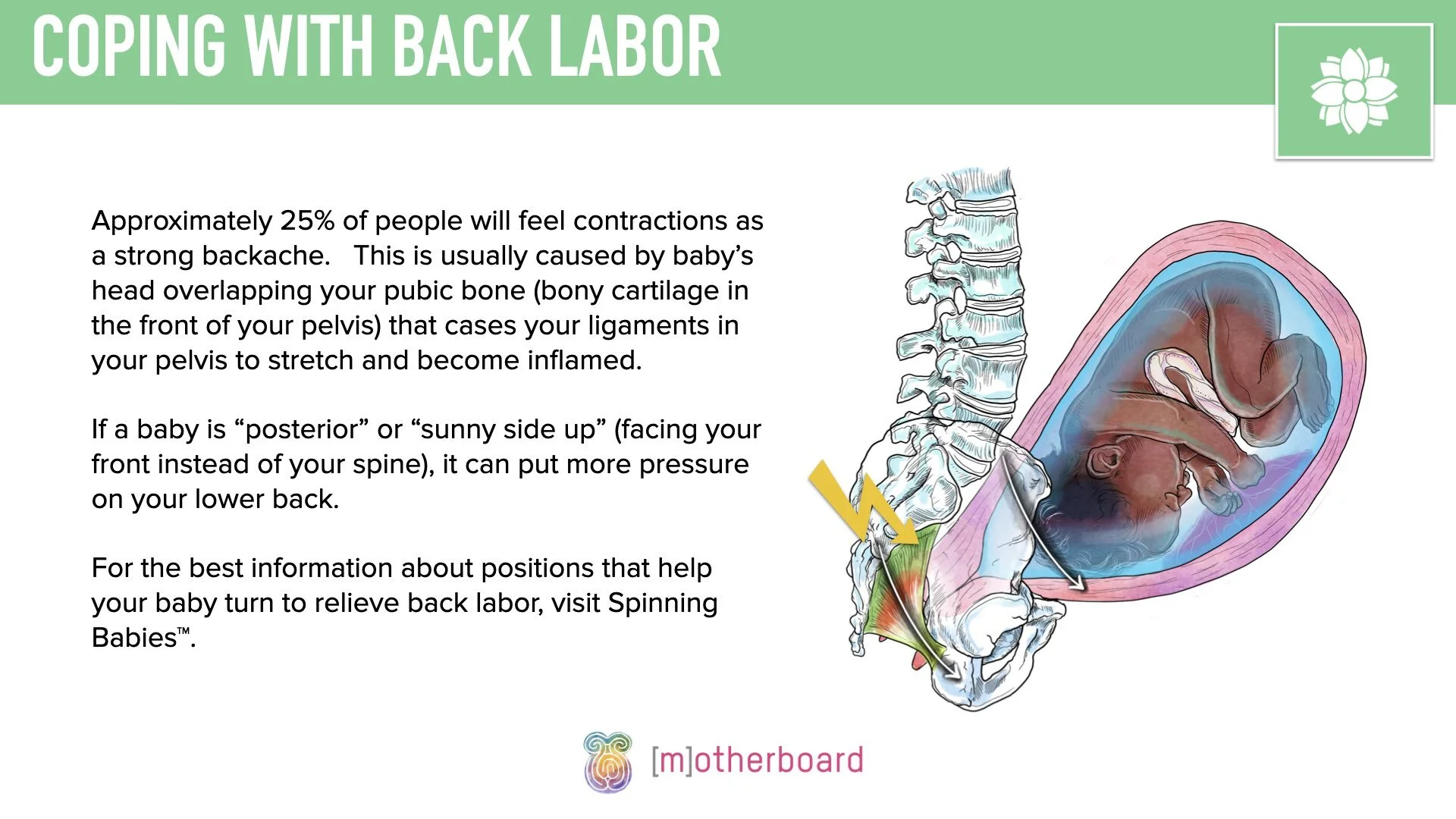 COPING WITH BACK LABOR

Approximately 25% of people will feel contractions as a strong backache. This is usually caused by baby's head overlapping your pubic bone (bony cartilage in the front of your pelvis) that cases your ligaments in your pelvis to stretch and become inflamed.

If a baby is "posterior" or "sunny side up" (facing your front instead of your spine), it can put more pressure on your lower back.

For the best information about positions that help your baby turn to relieve back labor, visit Spinning Babies™.

[m]otherboard